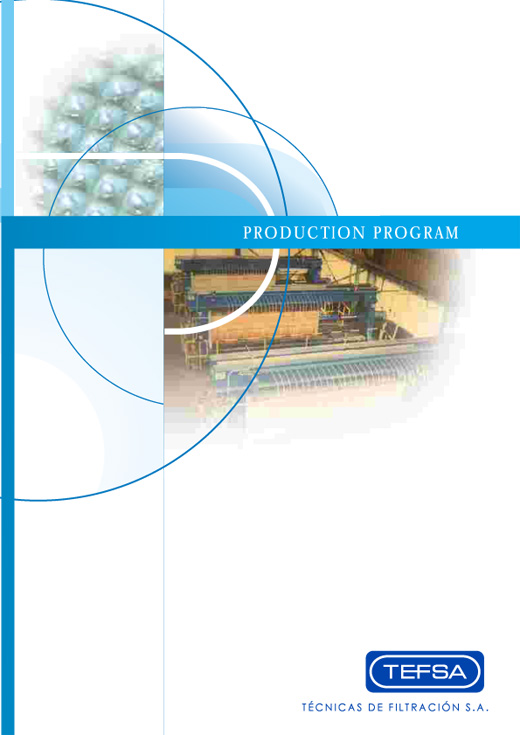 PRODUCTION PROGRAM

TEFSA

TÉCNICAS DE FILTRACIÓN S.A.